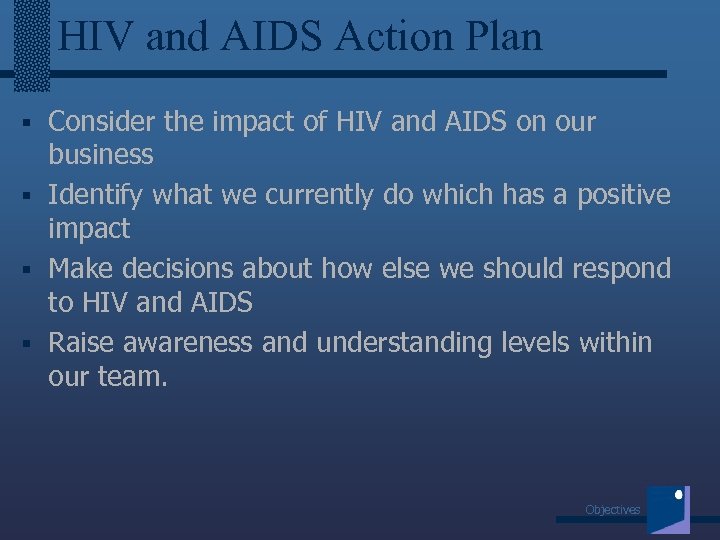 HIV and AIDS Action Plan

▪ Consider the impact of HIV and AIDS on our business

▪ Identify what we currently do which has a positive impact

▪ Make decisions about how else we should respond to HIV and AIDS

▪ Raise awareness and understanding levels within our team.

Objectives